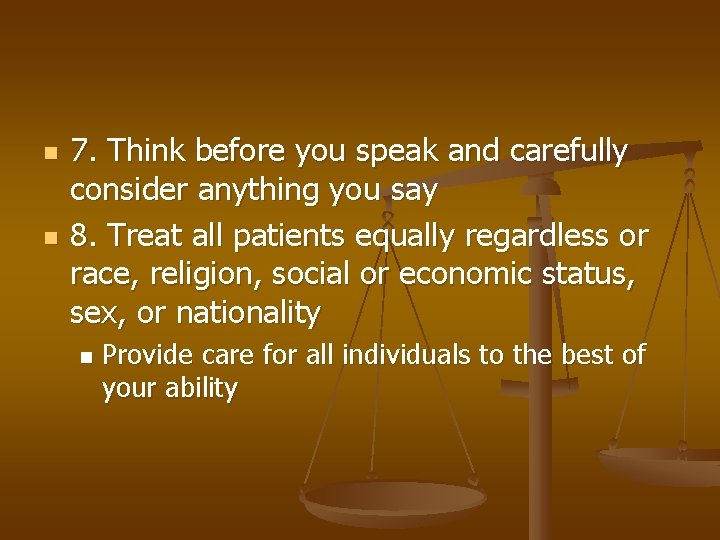 7. Think before you speak and carefully consider anything you say

8. Treat all patients equally regardless or race, religion, social or economic status, sex, or nationality

Provide care for all individuals to the best of your ability